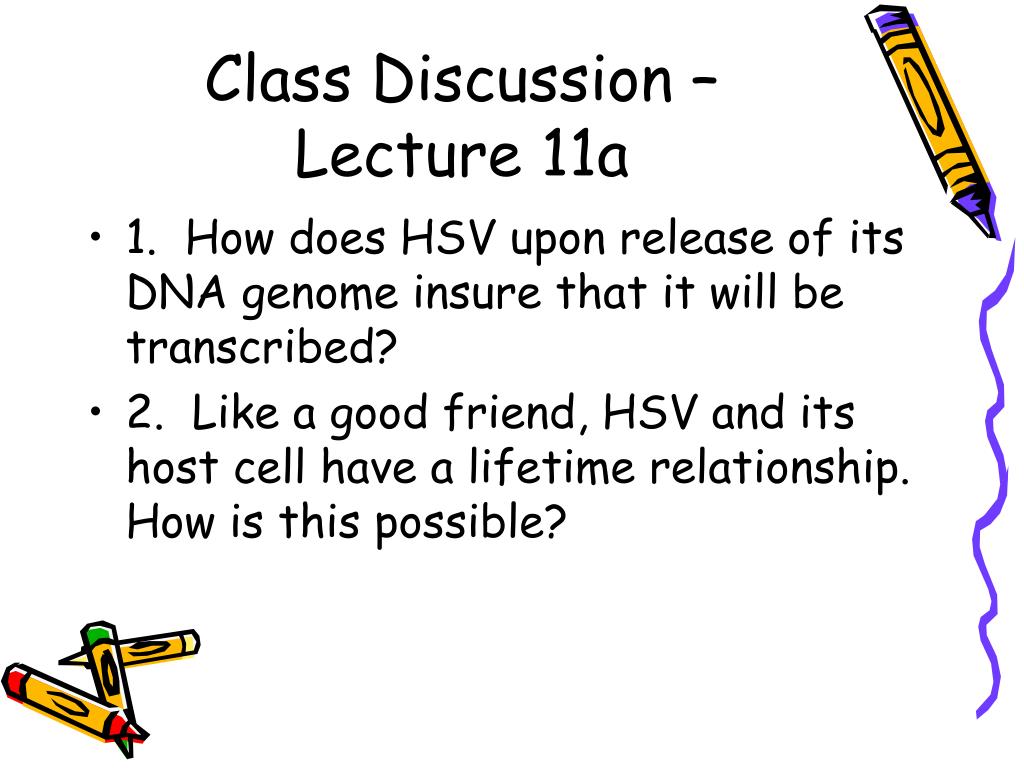 Class Discussion – Lecture 11a

• 1. How does HSV upon release of its DNA genome insure that it will be transcribed?
• 2. Like a good friend, HSV and its host cell have a lifetime relationship. How is this possible?